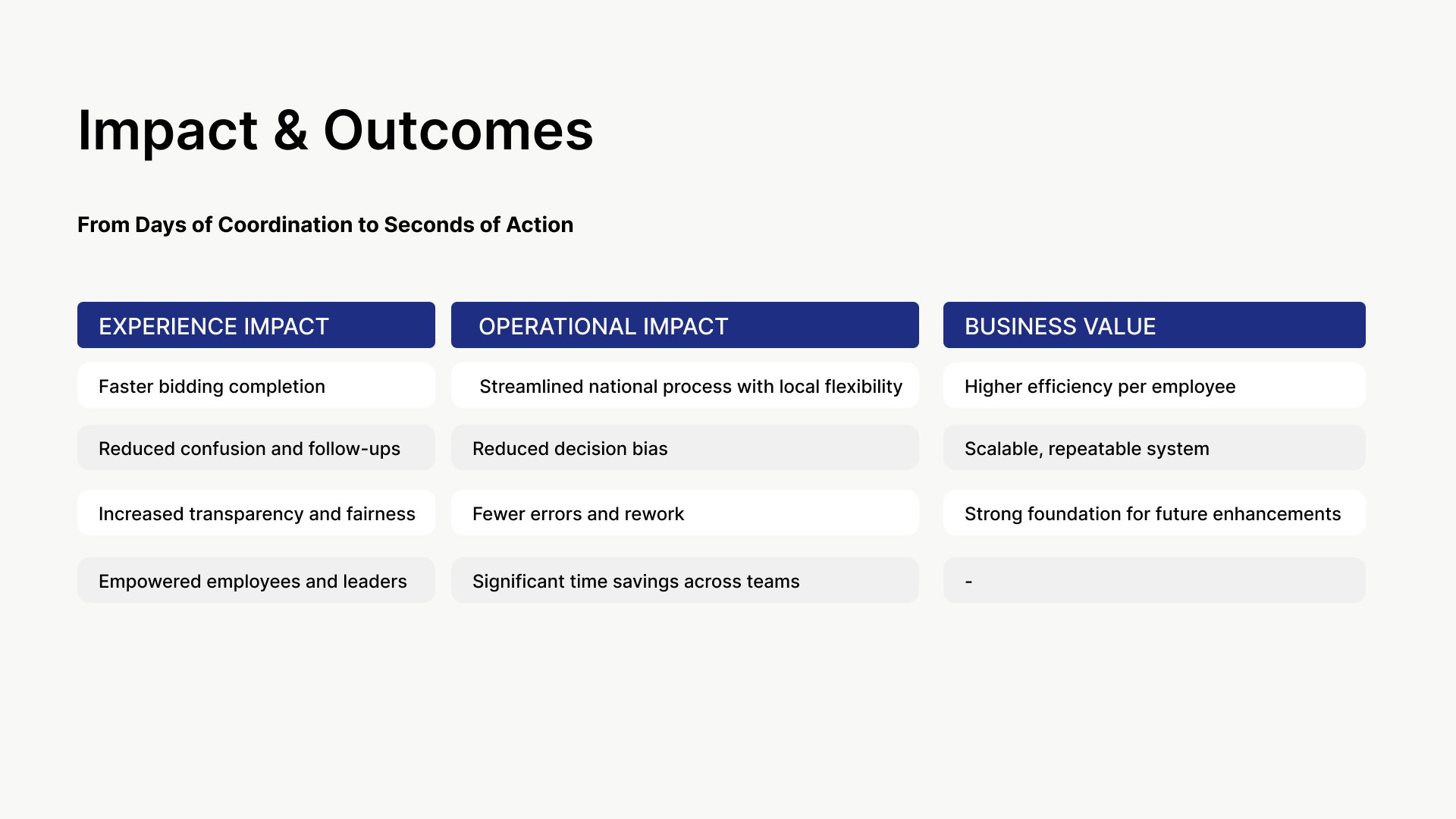 Impact & Outcomes

From Days of Coordination to Seconds of Action

| EXPERIENCE IMPACT | OPERATIONAL IMPACT | BUSINESS VALUE |
|---|---|---|
| Faster bidding completion | Streamlined national process with local flexibility | Higher efficiency per employee |
| Reduced confusion and follow-ups | Reduced decision bias | Scalable, repeatable system |
| Increased transparency and fairness | Fewer errors and rework | Strong foundation for future enhancements |
| Empowered employees and leaders | Significant time savings across teams | - |